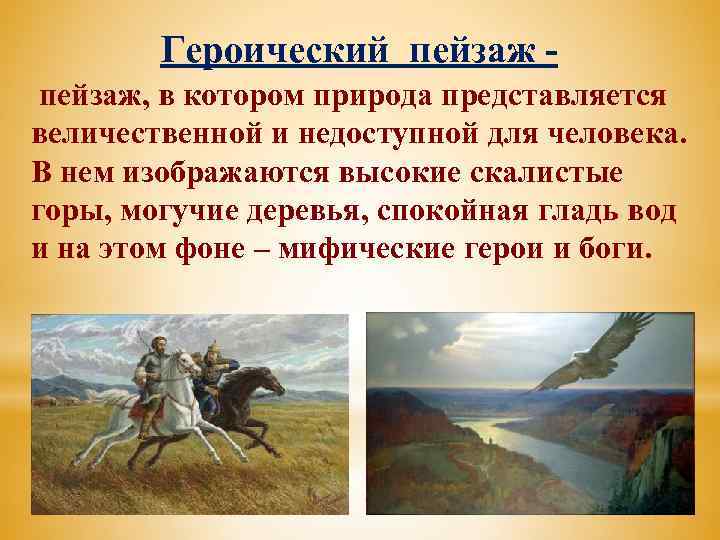 Героический пейзаж -

пейзаж, в котором природа представляется величественной и недоступной для человека. В нем изображаются высокие скалистые горы, могучие деревья, спокойная гладь вод и на этом фоне – мифические герои и боги.